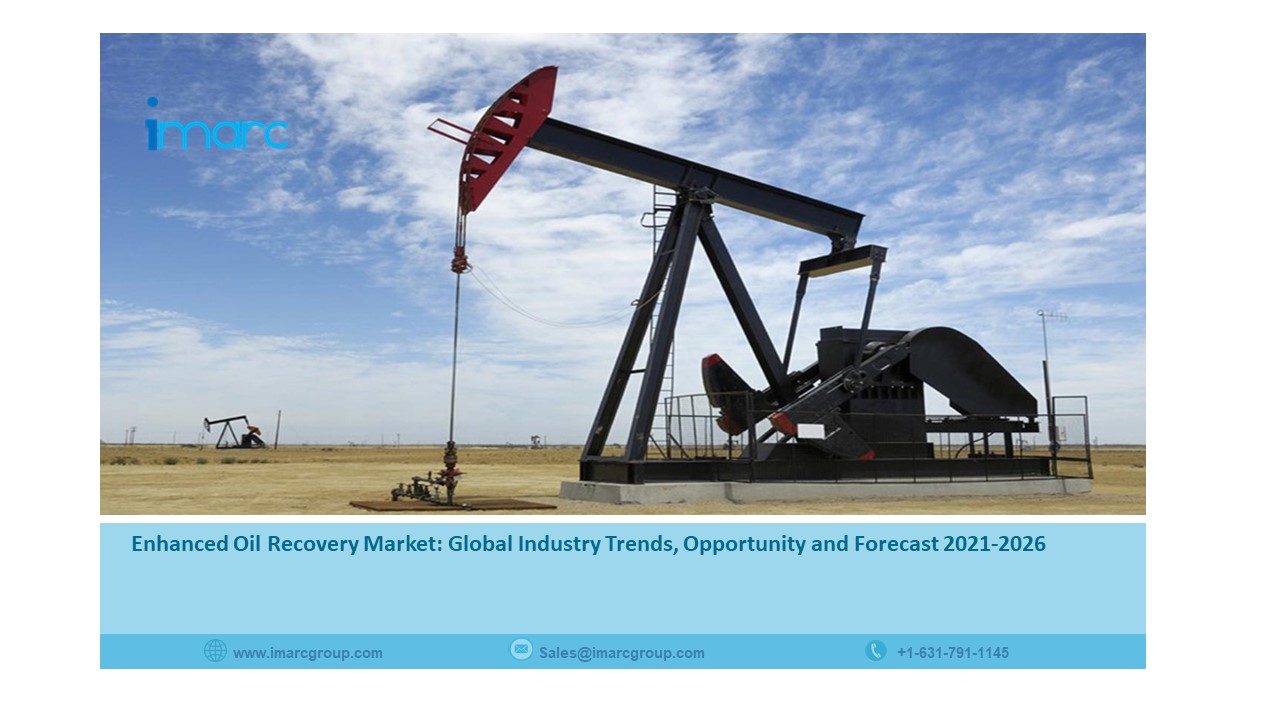 imarc

Enhanced Oil Recovery Market: Global Industry Trends, Opportunity and Forecast 2021-2026

www.imarcgroup.com Sales@imarcgroup.com +1-631-791-1145